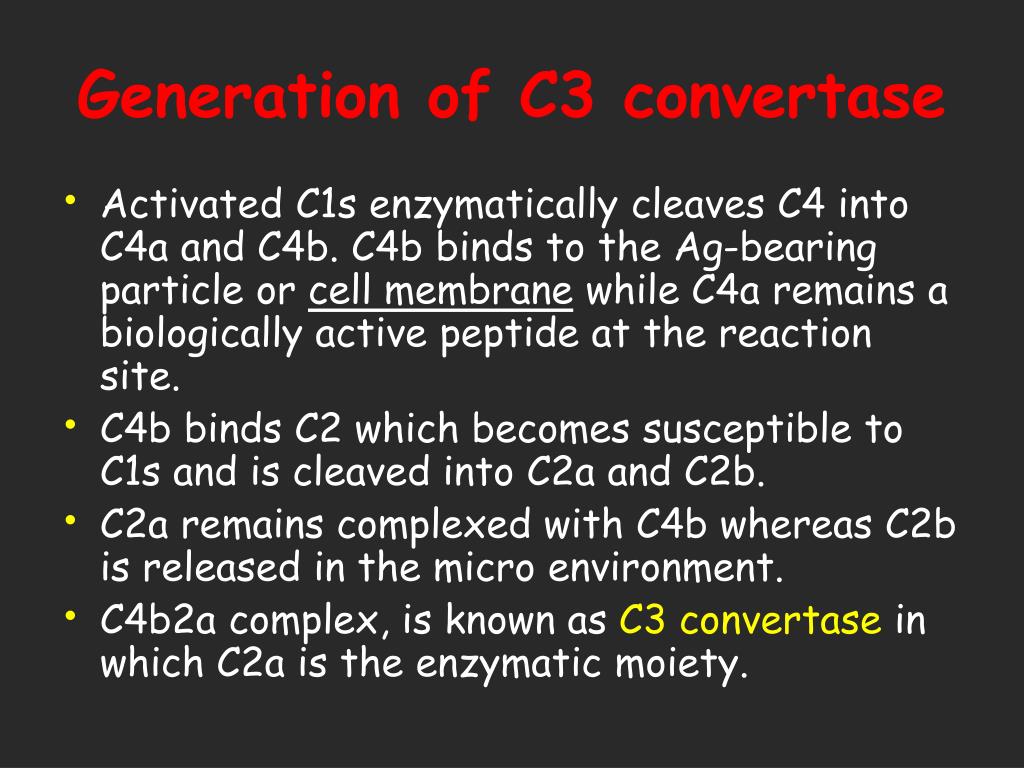 Generation of C3 convertase

• Activated C1s enzymatically cleaves C4 into C4a and C4b. C4b binds to the Ag-bearing particle or cell membrane while C4a remains a biologically active peptide at the reaction site.
• C4b binds C2 which becomes susceptible to C1s and is cleaved into C2a and C2b.
• C2a remains complexed with C4b whereas C2b is released in the micro environment.
• C4b2a complex, is known as C3 convertase in which C2a is the enzymatic moiety.